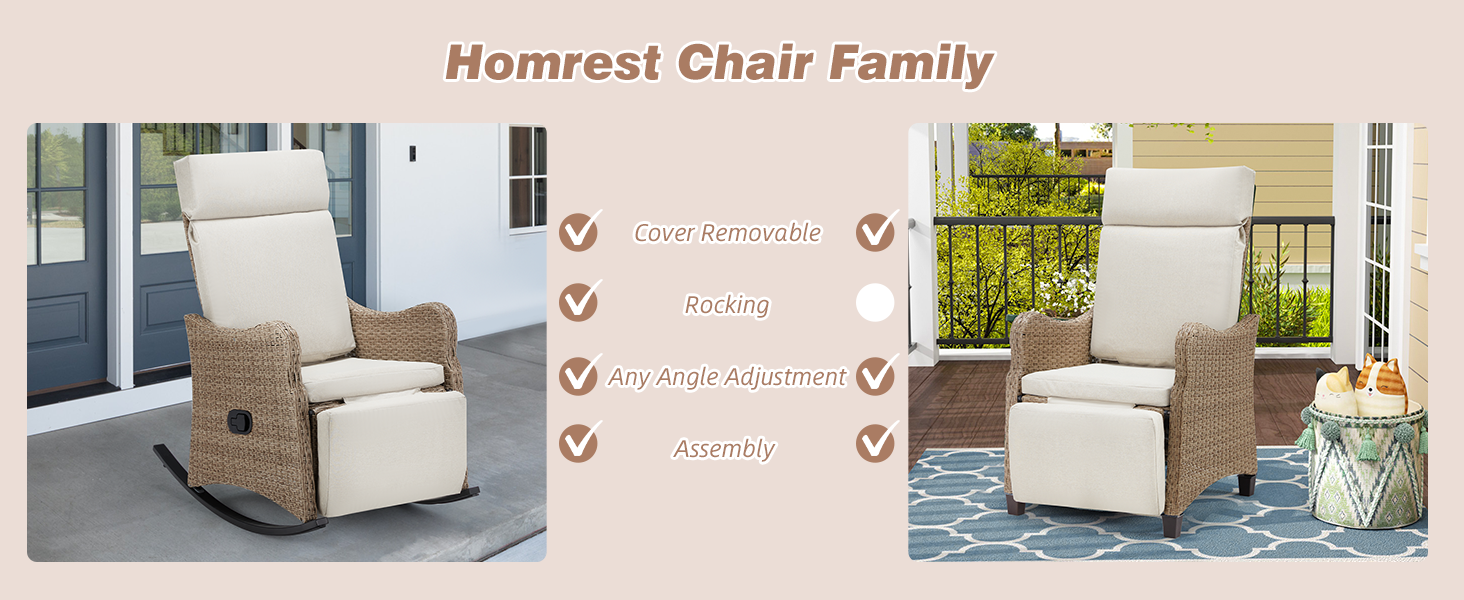 Homrest Chair Family

Cover Removable

Rocking

Any Angle Adjustment

Assembly